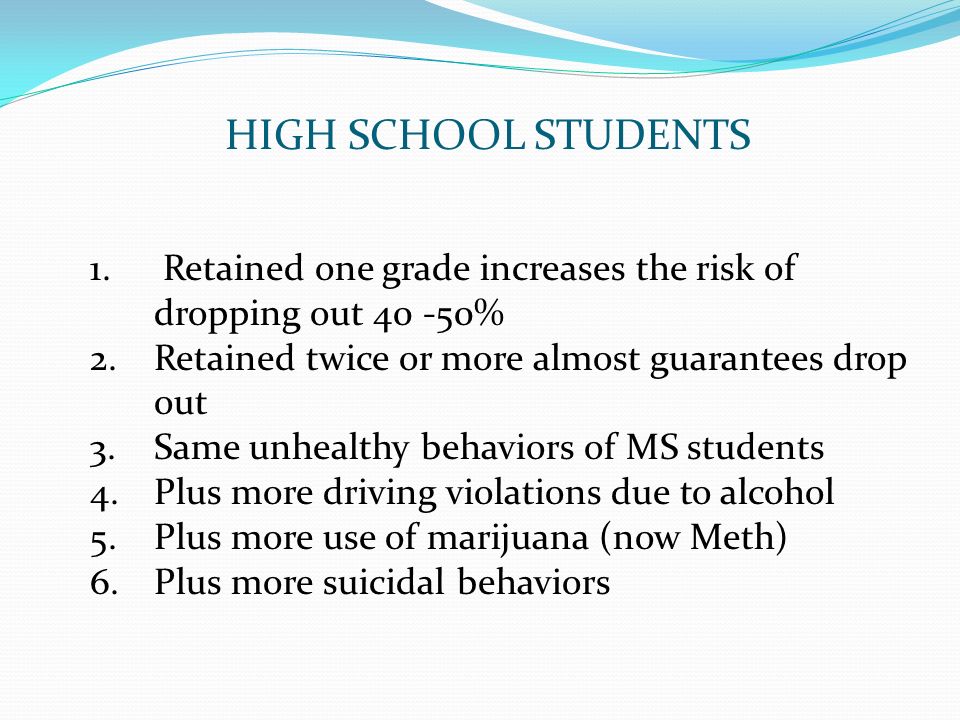 HIGH SCHOOL STUDENTS

1. Retained one grade increases the risk of dropping out 40 -50%
2. Retained twice or more almost guarantees drop out
3. Same unhealthy behaviors of MS students
4. Plus more driving violations due to alcohol
5. Plus more use of marijuana (now Meth)
6. Plus more suicidal behaviors